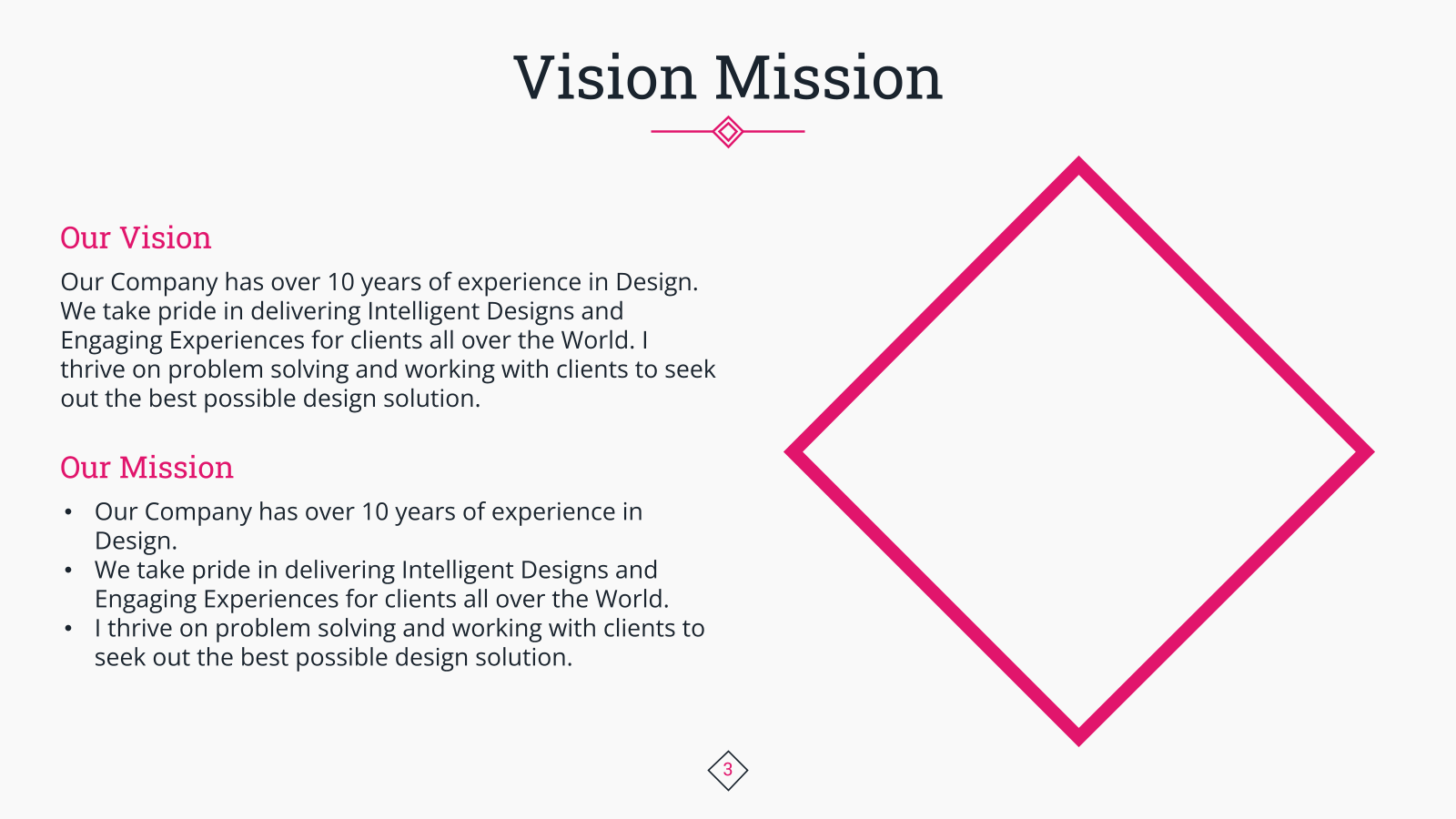 Vision Mission

Our Vision

Our Company has over 10 years of experience in Design. We take pride in delivering Intelligent Designs and Engaging Experiences for clients all over the World. I thrive on problem solving and working with clients to seek out the best possible design solution.

Our Mission

• Our Company has over 10 years of experience in Design.
• We take pride in delivering Intelligent Designs and Engaging Experiences for clients all over the World.
• I thrive on problem solving and working with clients to seek out the best possible design solution.

3